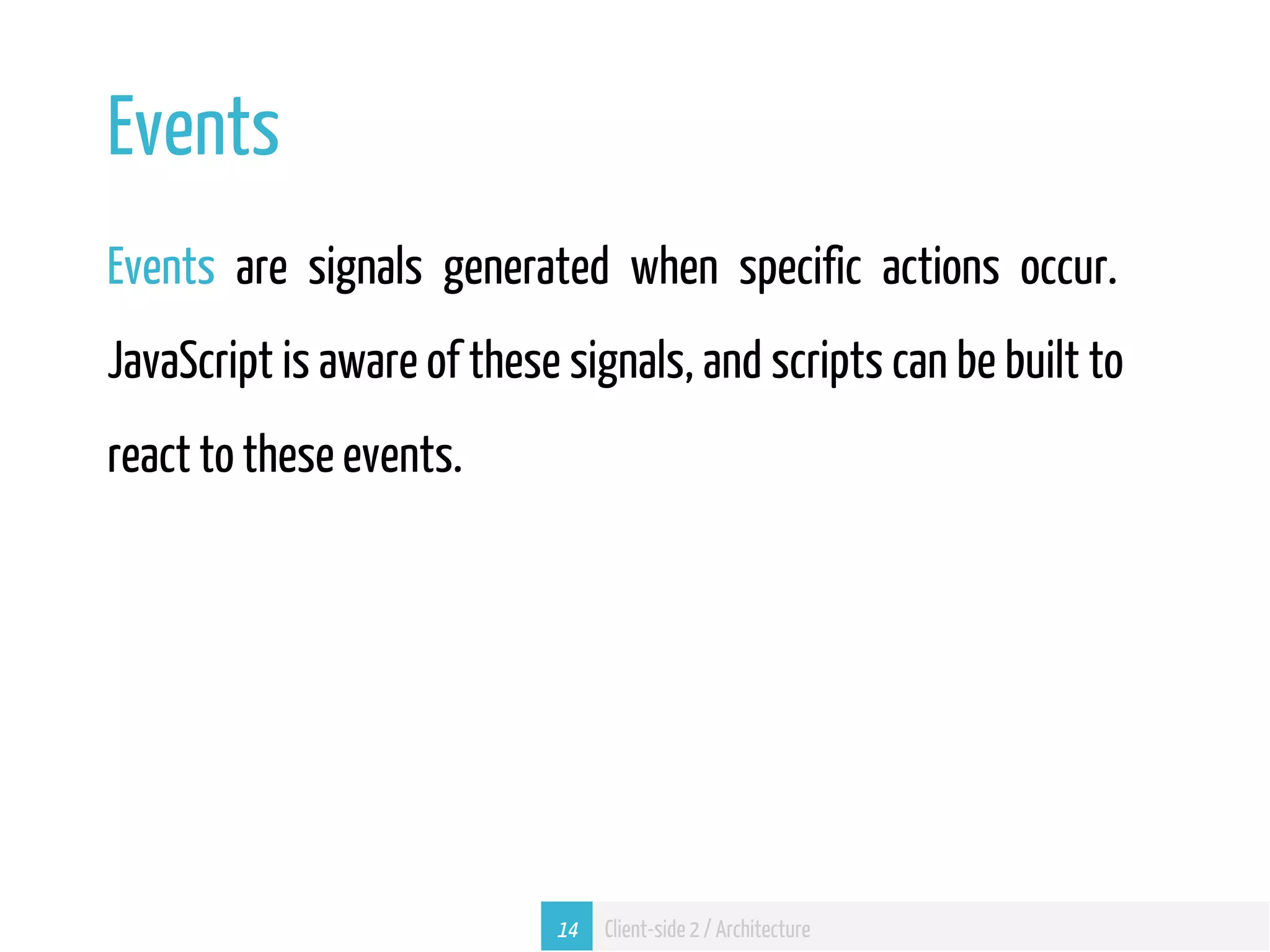 Events

Events are signals generated when specific actions occur. JavaScript is aware of these signals, and scripts can be built to react to these events.

14 Client-side 2 / Architecture